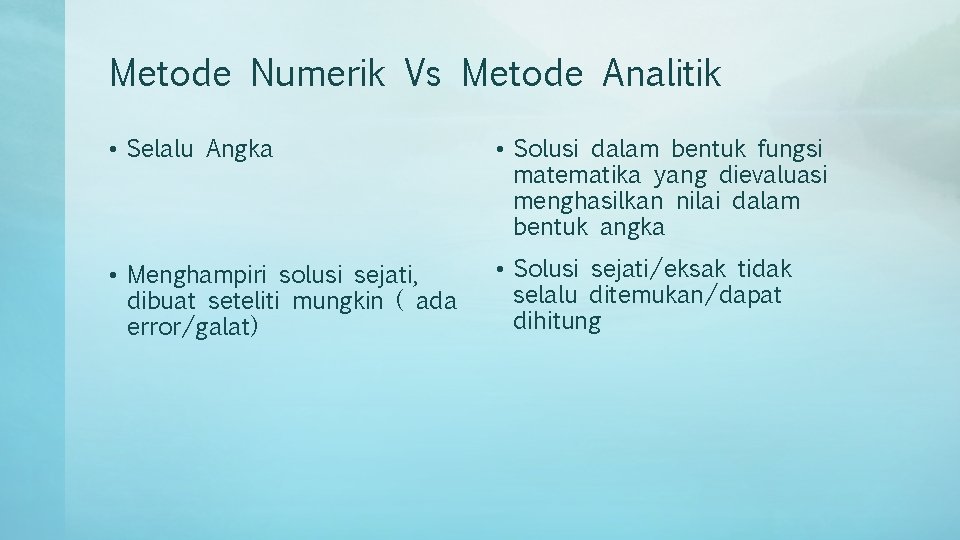 Metode Numerik Vs Metode Analitik

• Selalu Angka

• Menghampiri solusi sejati, dibuat seteliti mungkin ( ada error/galat)

• Solusi dalam bentuk fungsi matematika yang dievaluasi menghasilkan nilai dalam bentuk angka

• Solusi sejati/eksak tidak selalu ditemukan/dapat dihitung